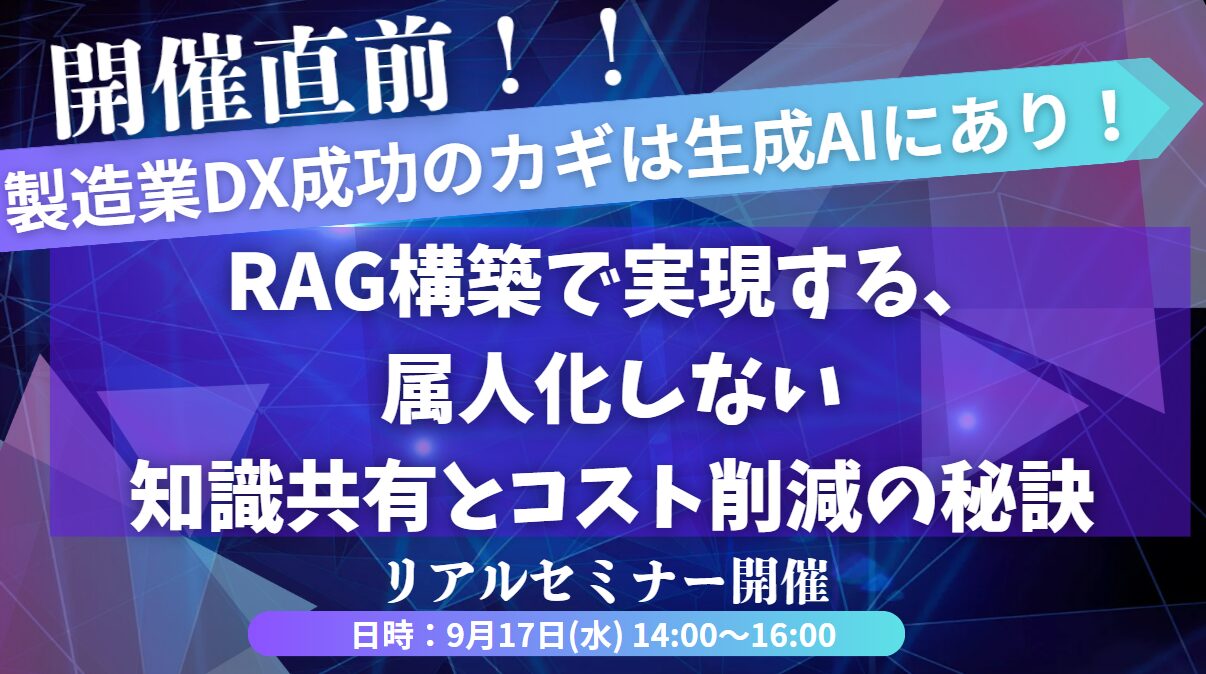 開催直前！！

製造業DX成功のカギは生成AIにあり！

RAG構築で実現する、
属人化しない
知識共有とコスト削減の秘訣

リアルセミナー開催

日時：9月17日(水) 14:00～16:00